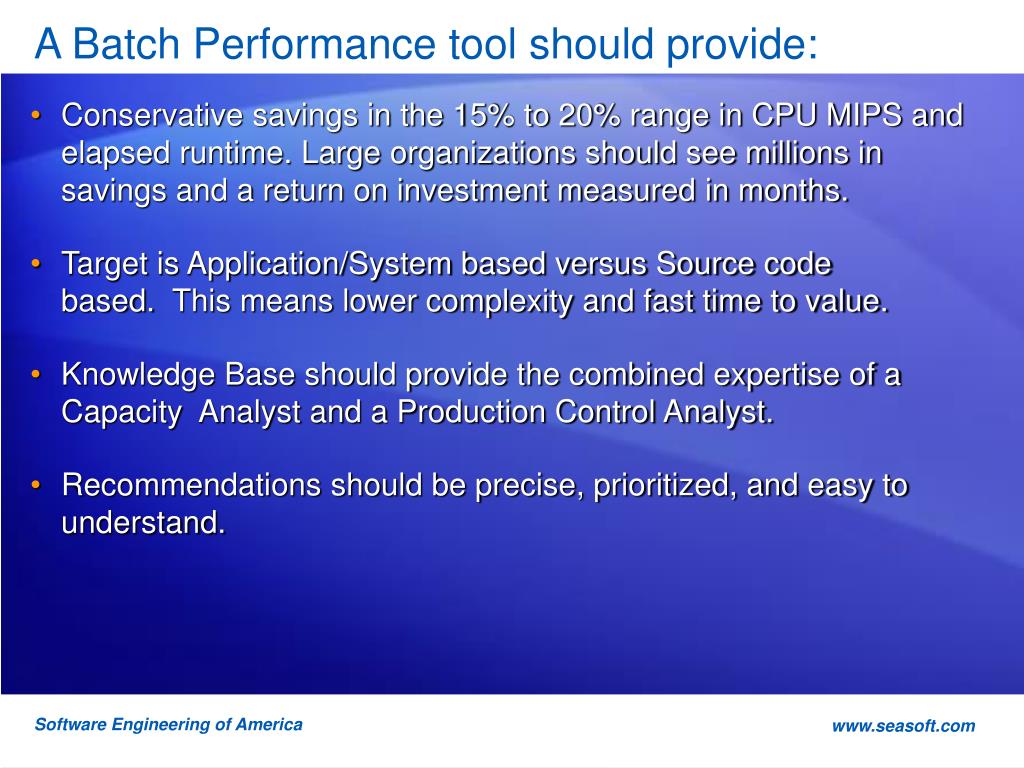 A Batch Performance tool should provide:

• Conservative savings in the 15% to 20% range in CPU MIPS and elapsed runtime. Large organizations should see millions in savings and a return on investment measured in months.

• Target is Application/System based versus Source code based.  This means lower complexity and fast time to value.

• Knowledge Base should provide the combined expertise of a Capacity  Analyst and a Production Control Analyst.

• Recommendations should be precise, prioritized, and easy to understand.

Software Engineering of America

www.seasoft.com